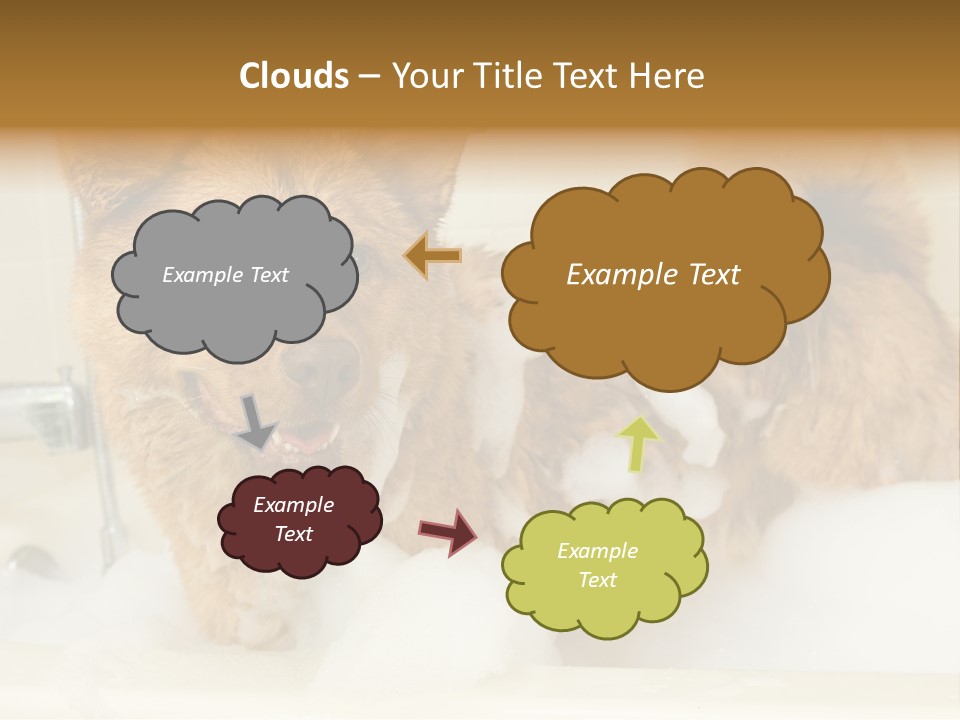 Clouds – Your Title Text Here

Example Text

Example Text

Example Text

Example Text